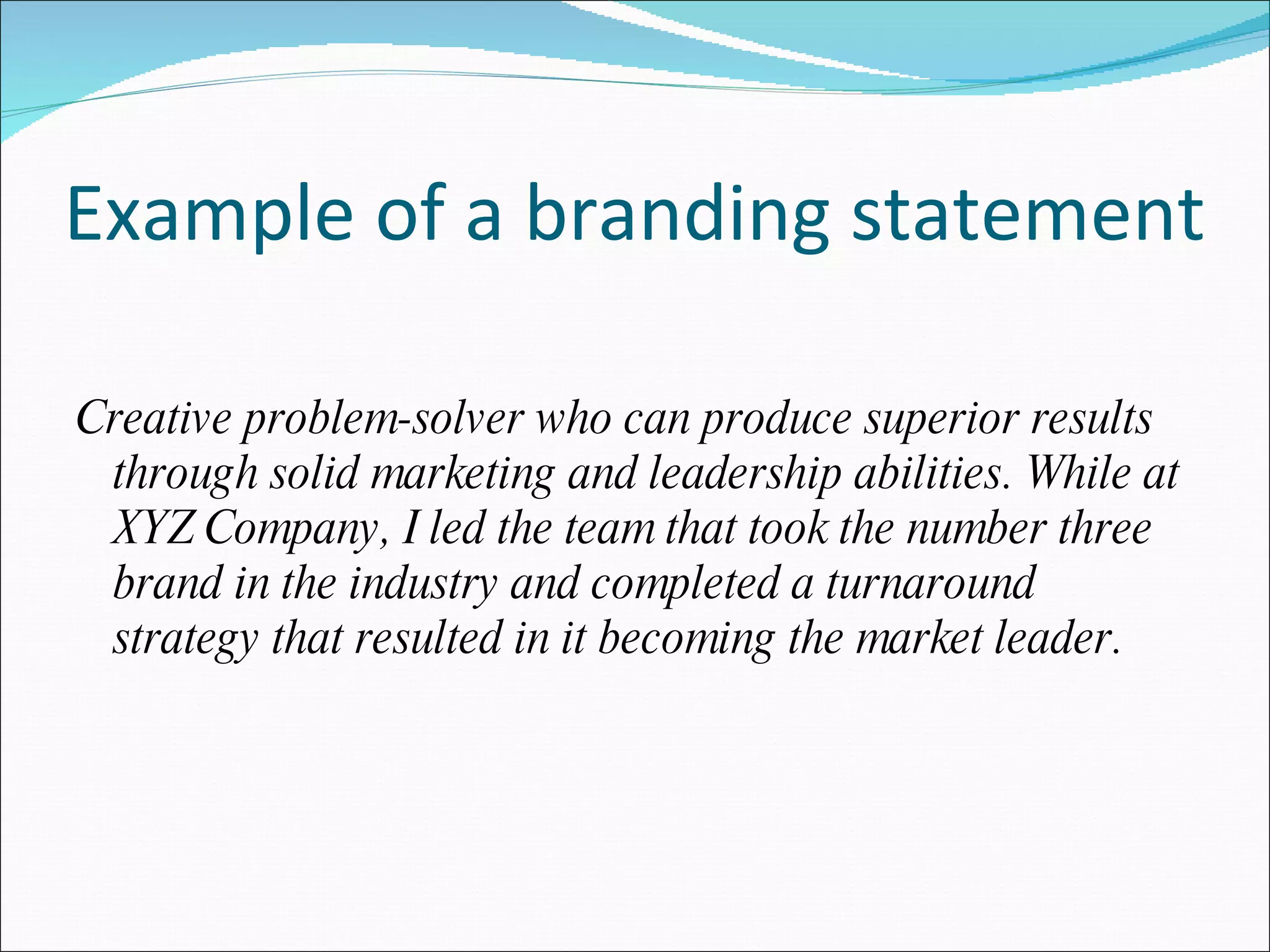 Example of a branding statement

Creative problem-solver who can produce superior results through solid marketing and leadership abilities. While at XYZ Company, I led the team that took the number three brand in the industry and completed a turnaround strategy that resulted in it becoming the market leader.